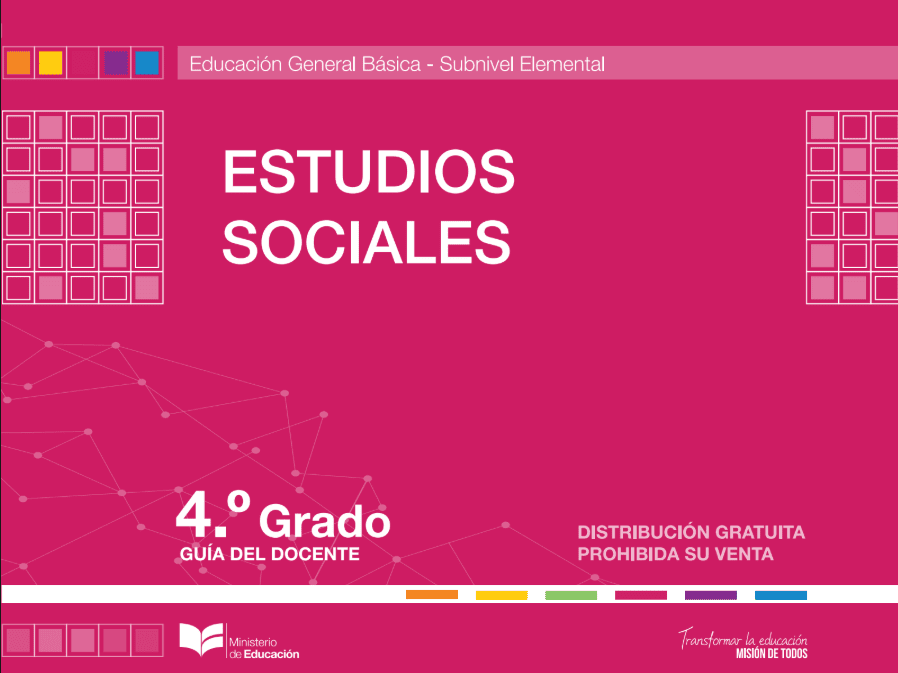 Educación General Básica - Subnivel Elemental

ESTUDIOS SOCIALES

4.º Grado
GUÍA DEL DOCENTE

DISTRIBUCIÓN GRATUITA
PROHIBIDA SU VENTA

Ministerio de Educación

Transformar la educación
MISIÓN DE TODOS